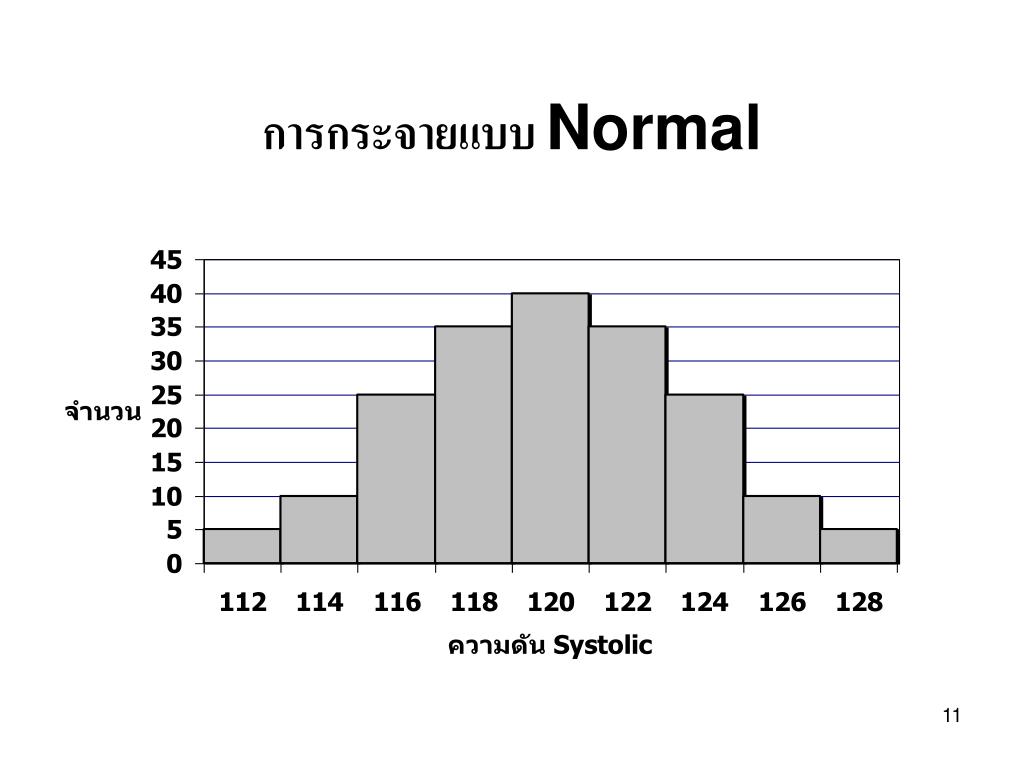 การกระจายแบบ Normal

45
40
35
30
25
20
15
10
5
0

จำนวน

112 114 116 118 120 122 124 126 128

ความดัน Systolic

11